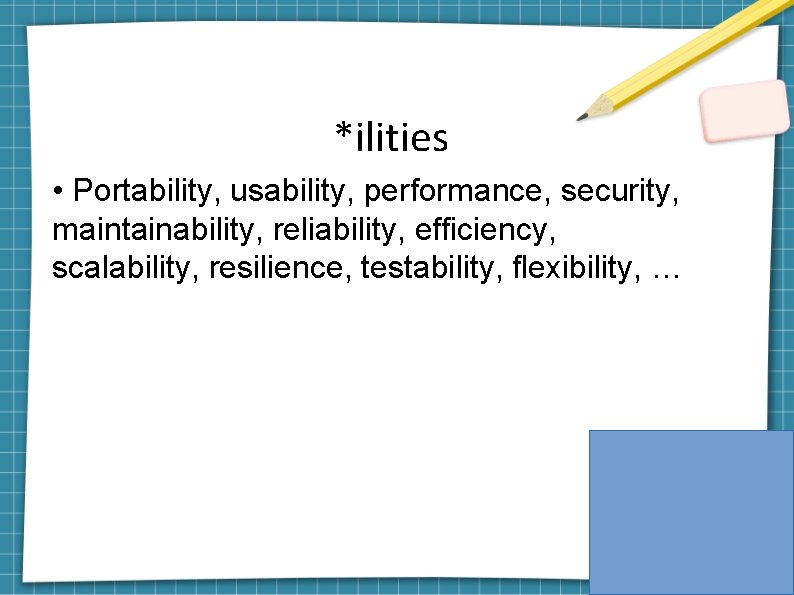 *ilities

• Portability, usability, performance, security, maintainability, reliability, efficiency, scalability, resilience, testability, flexibility, …